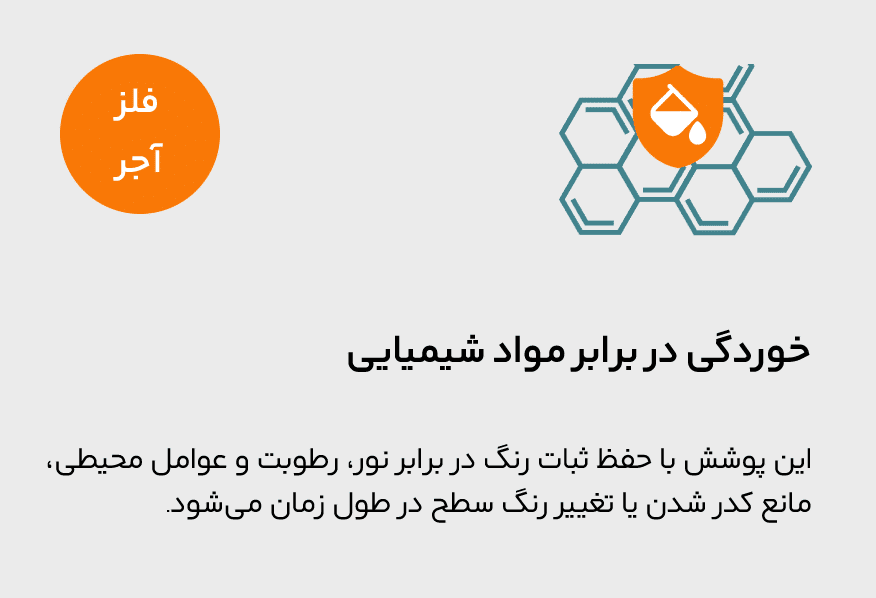 فلز
آجر

خوردگی در برابر مواد شیمیایی

این پوشش با حفظ ثبات رنگ در برابر نور، رطوبت و عوامل محیطی، مانع کدر شدن یا تغییر رنگ سطح در طول زمان می‌شود.